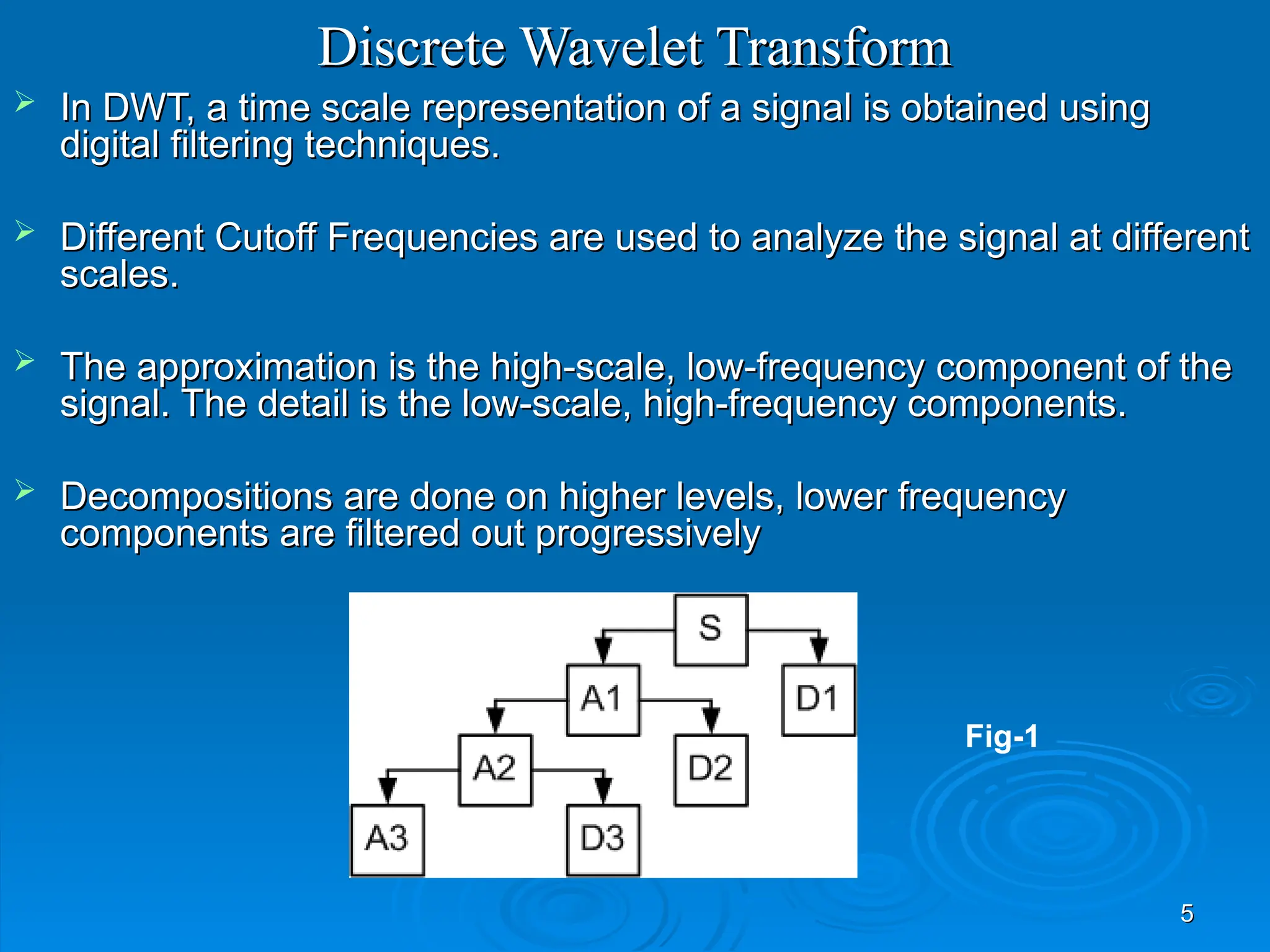 Discrete Wavelet Transform

➢ In DWT, a time scale representation of a signal is obtained using digital filtering techniques.

➢ Different Cutoff Frequencies are used to analyze the signal at different scales.

➢ The approximation is the high-scale, low-frequency component of the signal. The detail is the low-scale, high-frequency components.

➢ Decompositions are done on higher levels, lower frequency components are filtered out progressively

S
A1
D1
A2
D2
A3
D3

Fig-1

5